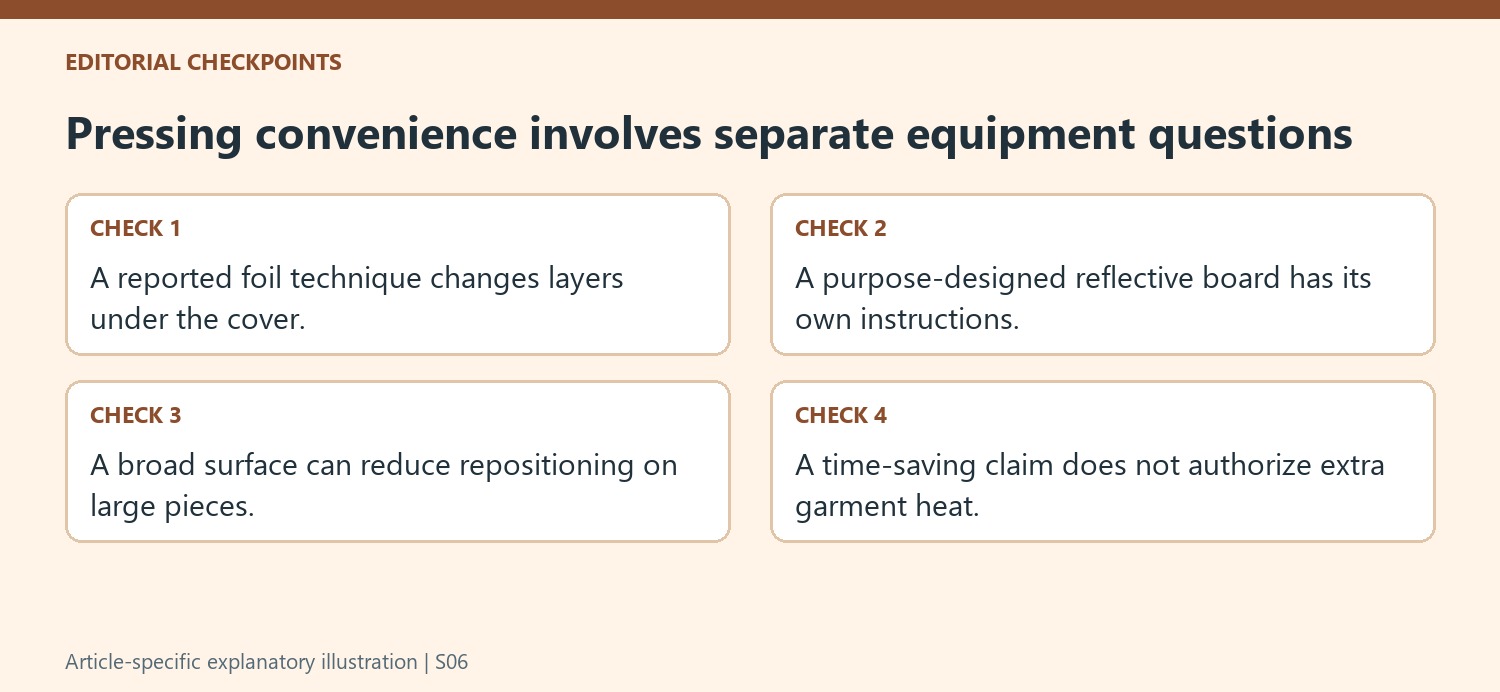 EDITORIAL CHECKPOINTS

Pressing convenience involves separate equipment questions

CHECK 1

A reported foil technique changes layers under the cover.

CHECK 2

A purpose-designed reflective board has its own instructions.

CHECK 3

A broad surface can reduce repositioning on large pieces.

CHECK 4

A time-saving claim does not authorize extra garment heat.

Article-specific explanatory illustration | S06